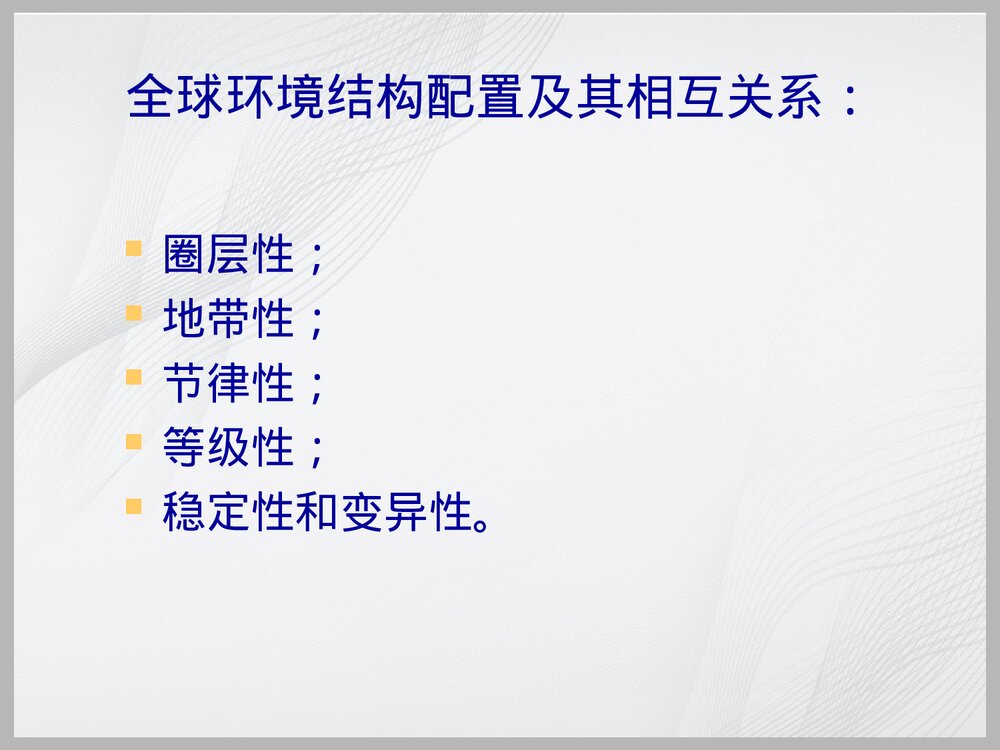 全球环境结构配置及其相互关系：

- 圈层性；
- 地带性；
- 节律性；
- 等级性；
- 稳定性和变异性。